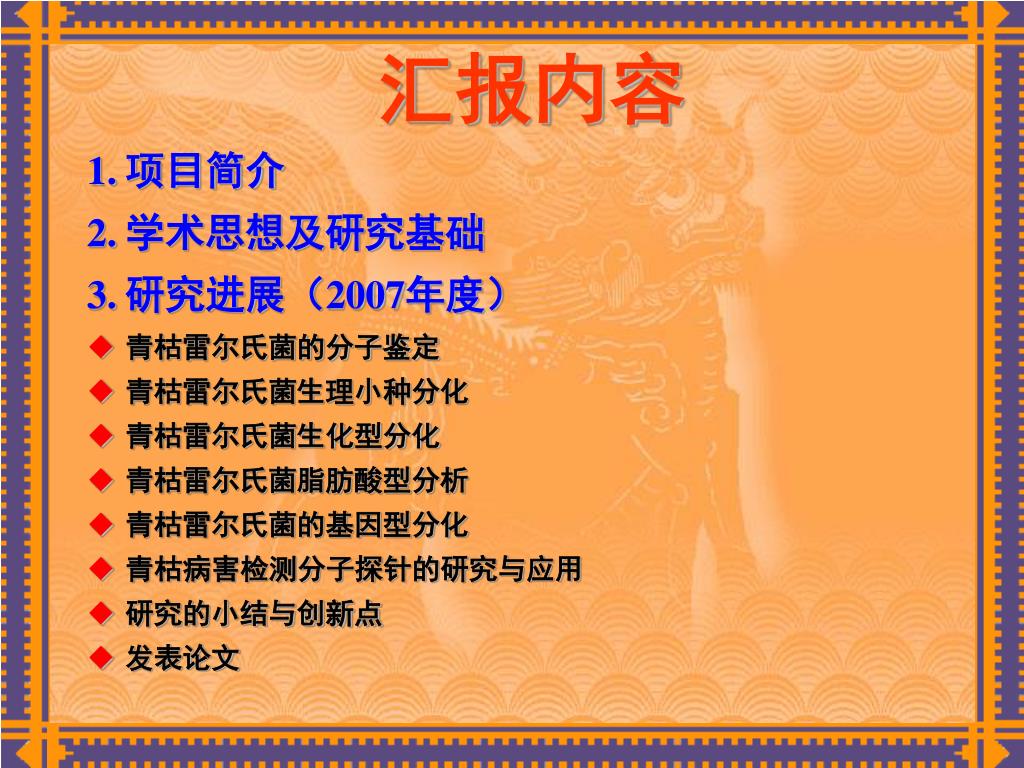 汇报内容

1. 项目简介

2. 学术思想及研究基础

3. 研究进展（2007年度）

◆ 青枯雷尔氏菌的分子鉴定
◆ 青枯雷尔氏菌生理小种分化
◆ 青枯雷尔氏菌生化型分化
◆ 青枯雷尔氏菌脂肪酸型分析
◆ 青枯雷尔氏菌的基因型分化
◆ 青枯病害检测分子探针的研究与应用
◆ 研究的小结与创新点
◆ 发表论文